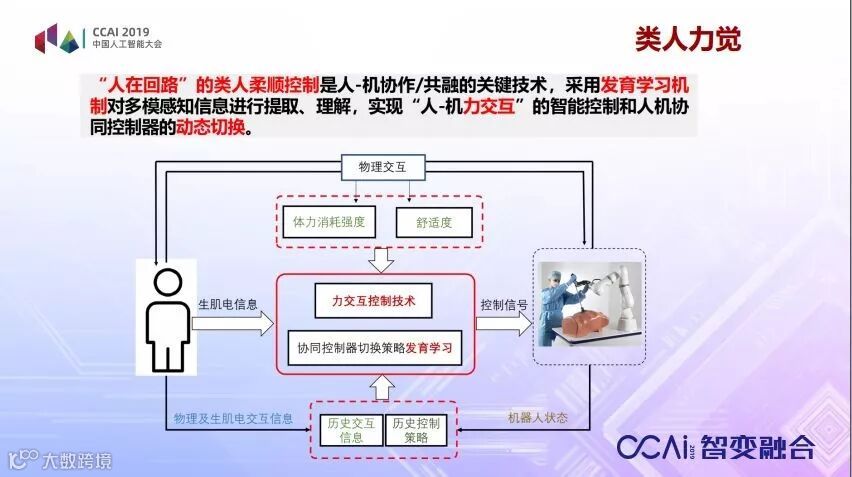 CCAI 2019
中国人工智能大会

类人力觉

“人在回路”的类人柔顺控制是人-机协作/共融的关键技术，采用发育学习机制对多模感知信息进行提取、理解，实现“人-机力交互”的智能控制和人机协同控制器的动态切换。

物理交互

体力消耗强度

舒适度

生肌电信息

力交互控制技术

协同控制器切换策略发育学习

控制信号

物理及生肌电交互信息

历史交互信息

历史控制策略

机器人状态

CCAi 2019 智变融合

大数跨境